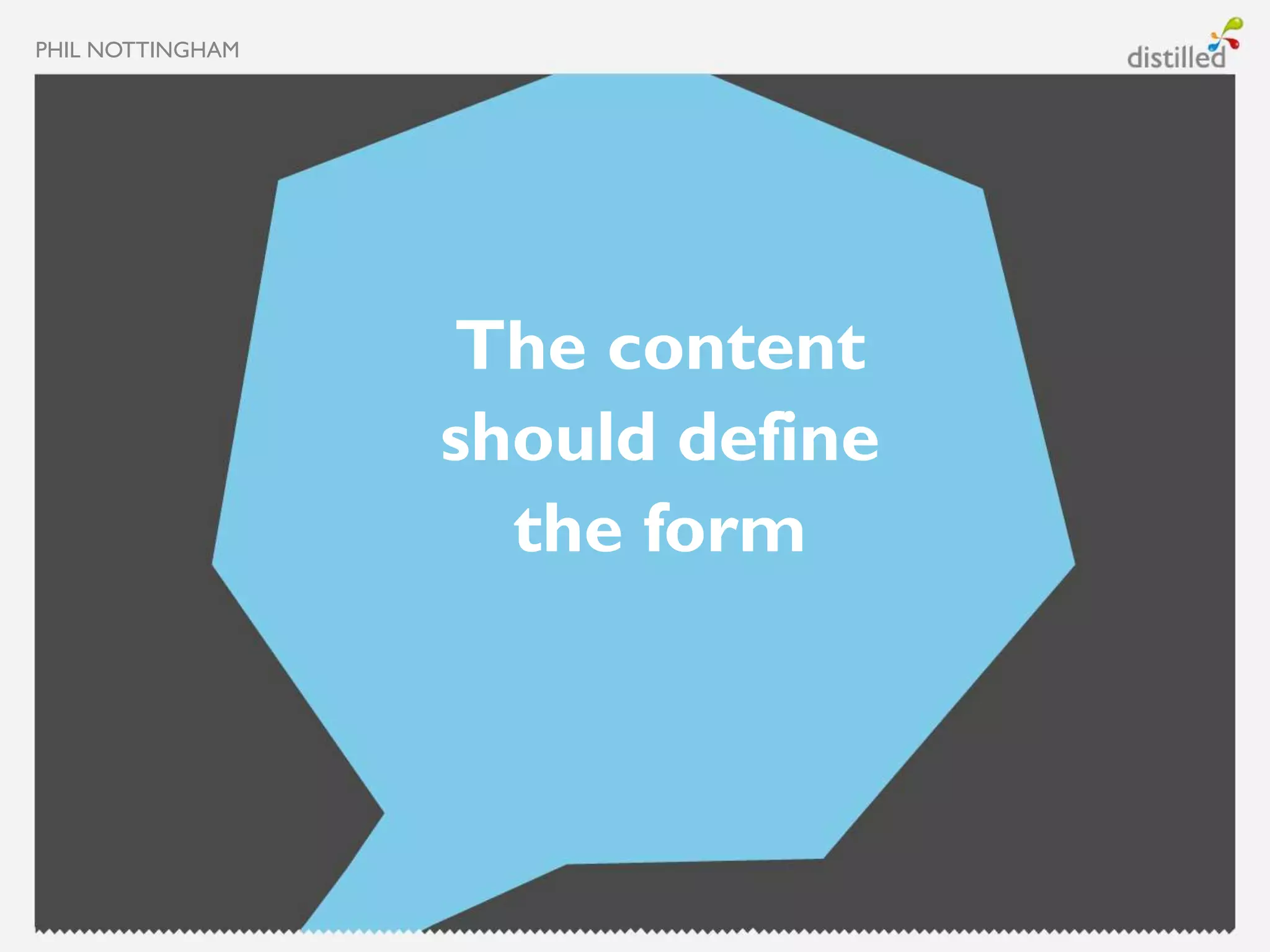 PHIL NOTTINGHAM

distilled

The content should define the form